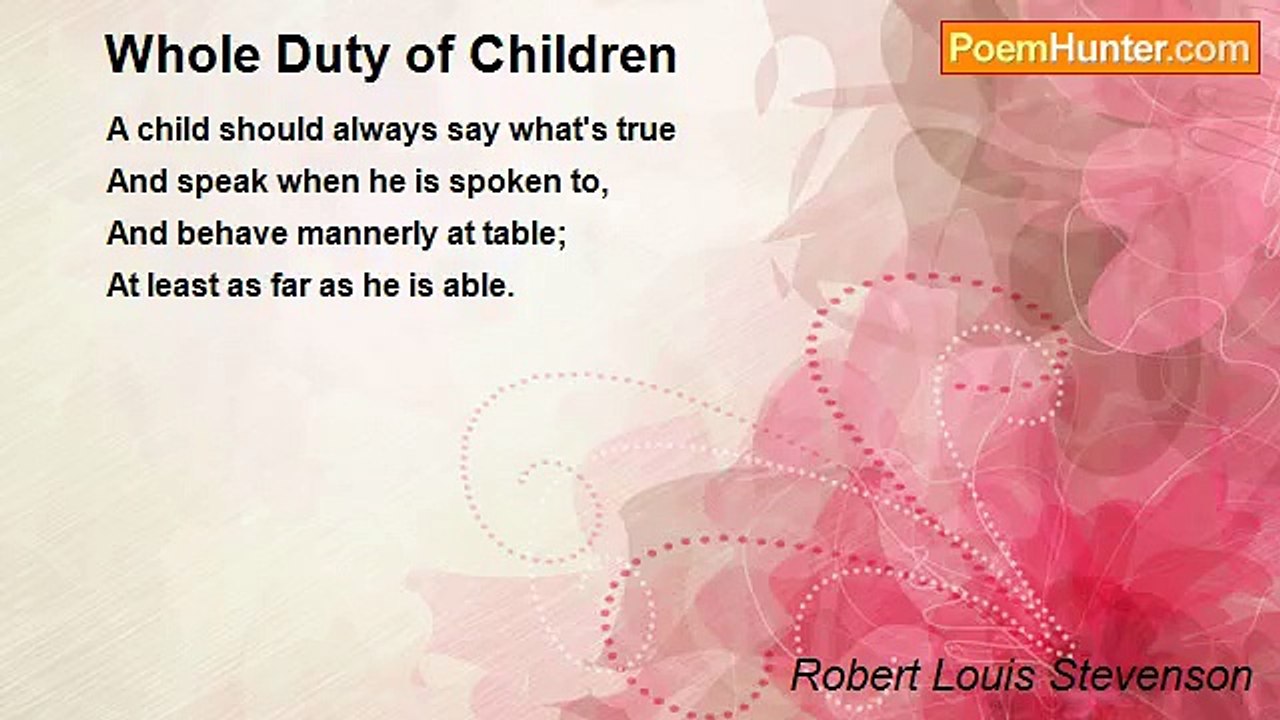 Whole Duty of Children

PoemHunter.com

A child should always say what's true
And speak when he is spoken to,
And behave mannerly at table;
At least as far as he is able.

Robert Louis Stevenson